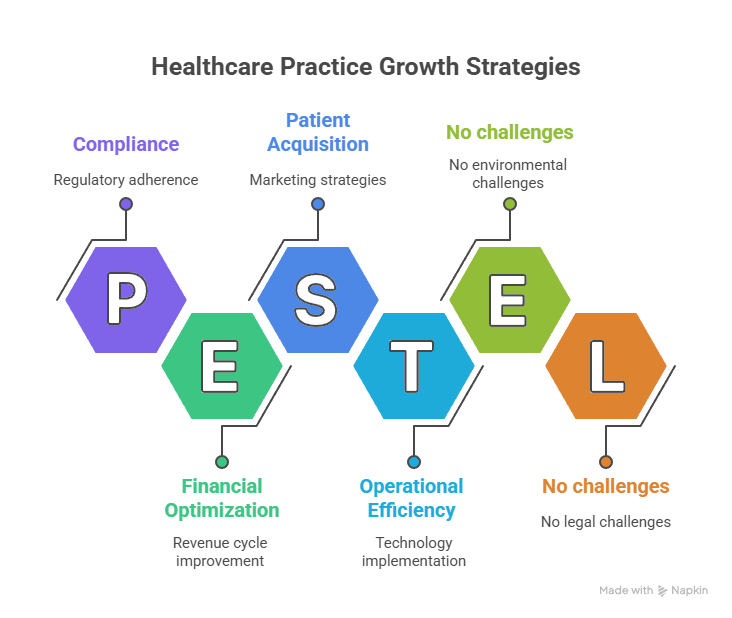 Healthcare Practice Growth Strategies

Compliance

Regulatory adherence

Patient Acquisition

Marketing strategies

No challenges

No environmental challenges

P

E

S

T

E

L

Financial Optimization

Revenue cycle improvement

Operational Efficiency

Technology implementation

No challenges

No legal challenges

Made with Napkin